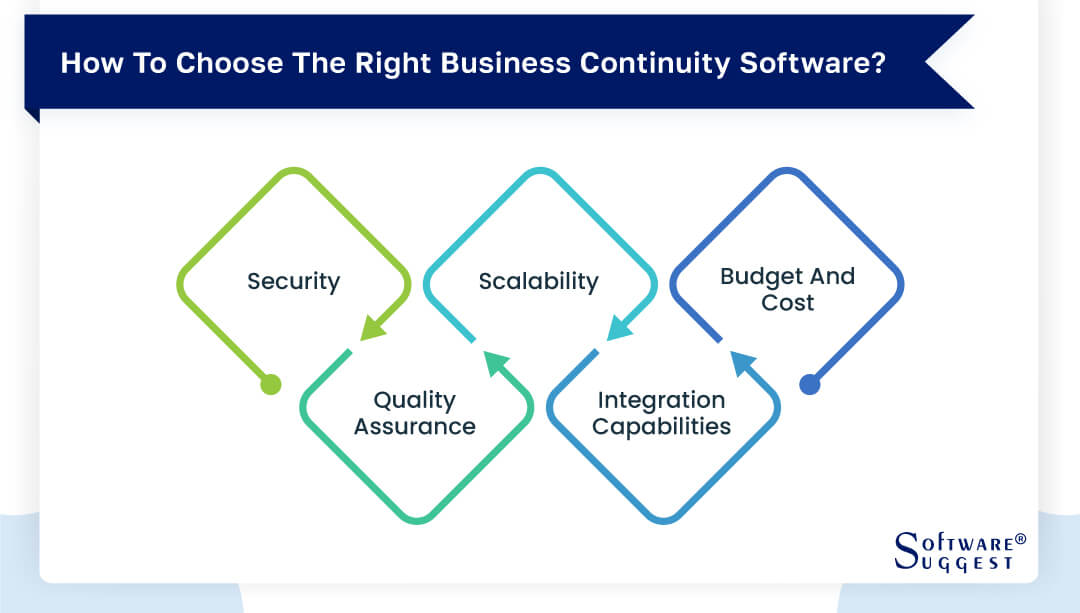 How To Choose The Right Business Continuity Software?

Security

Quality Assurance

Scalability

Integration Capabilities

Budget And Cost

SOFTWARE®
SUGGEST